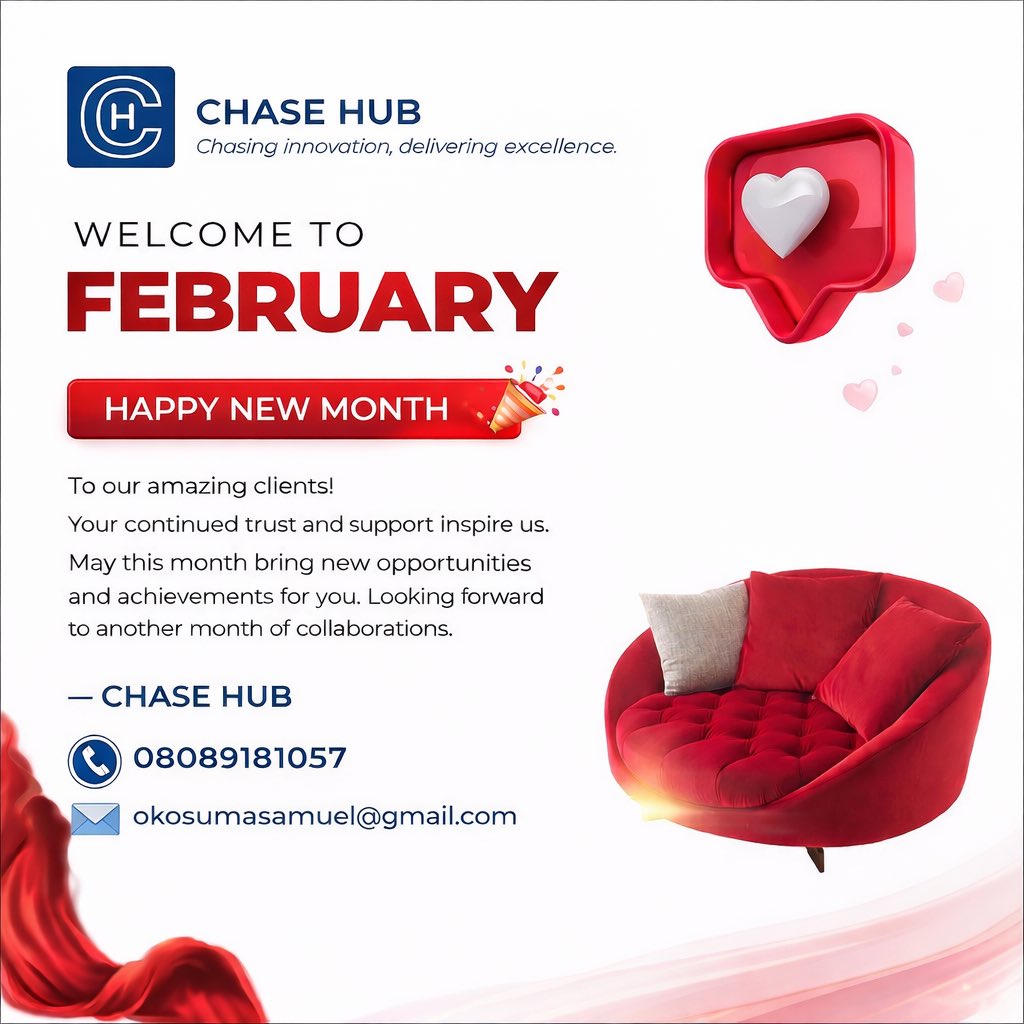 CH

CHASE HUB
Chasing innovation, delivering excellence.

WELCOME TO
FEBRUARY

HAPPY NEW MONTH

To our amazing clients!
Your continued trust and support inspire us.
May this month bring new opportunities and achievements for you. Looking forward to another month of collaborations.

— CHASE HUB

08089181057

okosumasamuel@gmail.com